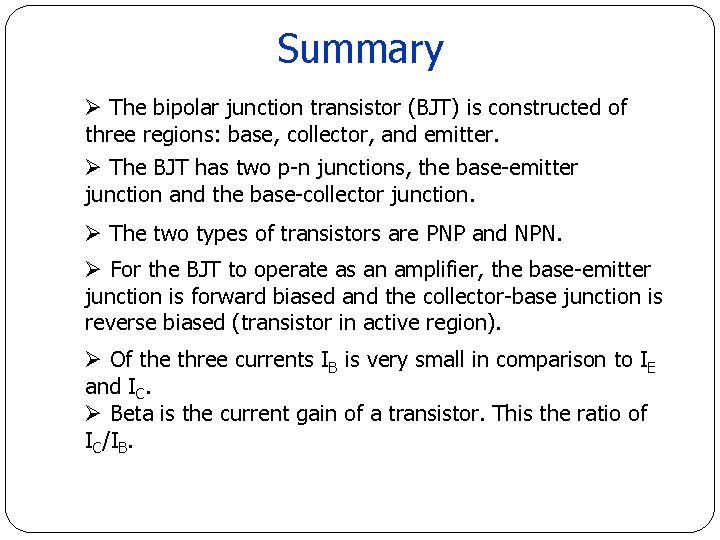 Summary

➢ The bipolar junction transistor (BJT) is constructed of three regions: base, collector, and emitter.

➢ The BJT has two p-n junctions, the base-emitter junction and the base-collector junction.

➢ The two types of transistors are PNP and NPN.

➢ For the BJT to operate as an amplifier, the base-emitter junction is forward biased and the collector-base junction is reverse biased (transistor in active region).

➢ Of the three currents $I_B$ is very small in comparison to $I_E$ and $I_C$.

➢ Beta is the current gain of a transistor. This the ratio of $I_C/I_B$.